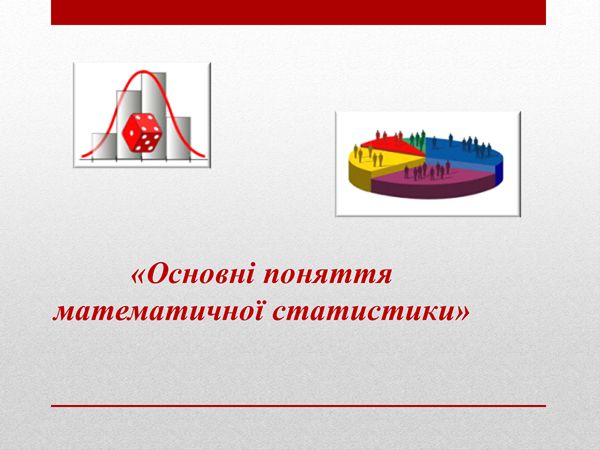 «Основні поняття математичної статистики»